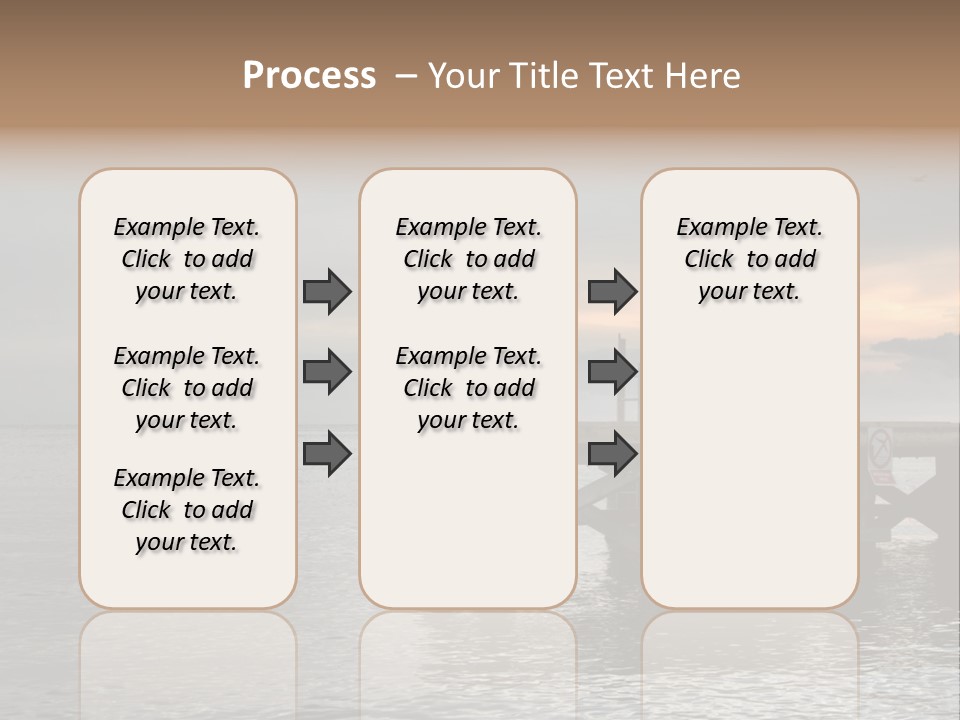 Process – Your Title Text Here

Example Text. Click to add your text.

Example Text. Click to add your text.

Example Text. Click to add your text.

Example Text. Click to add your text.

Example Text. Click to add your text.

Example Text. Click to add your text.